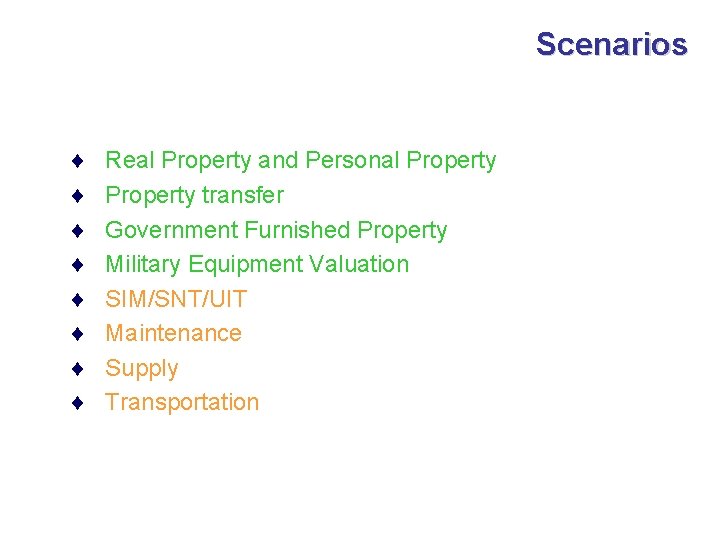 Scenarios

♦ Real Property and Personal Property
♦ Property transfer
♦ Government Furnished Property
♦ Military Equipment Valuation
♦ SIM/SNT/UIT
♦ Maintenance
♦ Supply
♦ Transportation